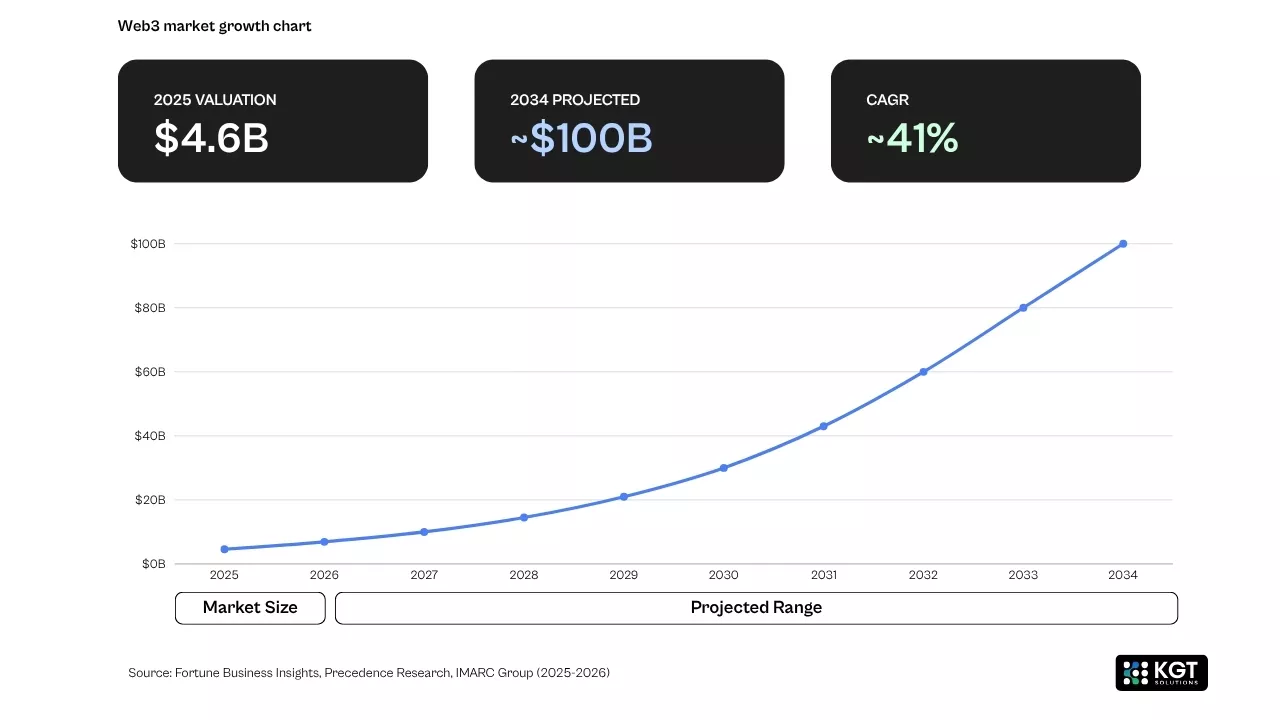 Web3 market growth chart

2025 VALUATION
$4.6B

2034 PROJECTED
~$100B

CAGR
~41%

$100B
$80B
$60B
$40B
$20B
$0B

2025 2026 2027 2028 2029 2030 2031 2032 2033 2034

Market Size

Projected Range

Source: Fortune Business Insights, Precedence Research, IMARC Group (2025-2026)

KGT SOLUTIONS